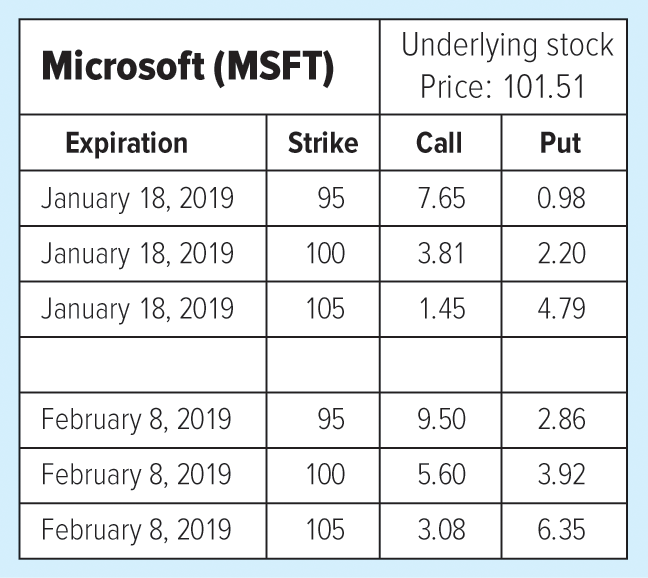 | Microsoft (MSFT) | | Underlying stock Price: 101.51 | |
|---|---|---|---|
| Expiration | Strike | Call | Put |
| January 18, 2019 | 95 | 7.65 | 0.98 |
| January 18, 2019 | 100 | 3.81 | 2.20 |
| January 18, 2019 | 105 | 1.45 | 4.79 |
| | | | |
| February 8, 2019 | 95 | 9.50 | 2.86 |
| February 8, 2019 | 100 | 5.60 | 3.92 |
| February 8, 2019 | 105 | 3.08 | 6.35 |